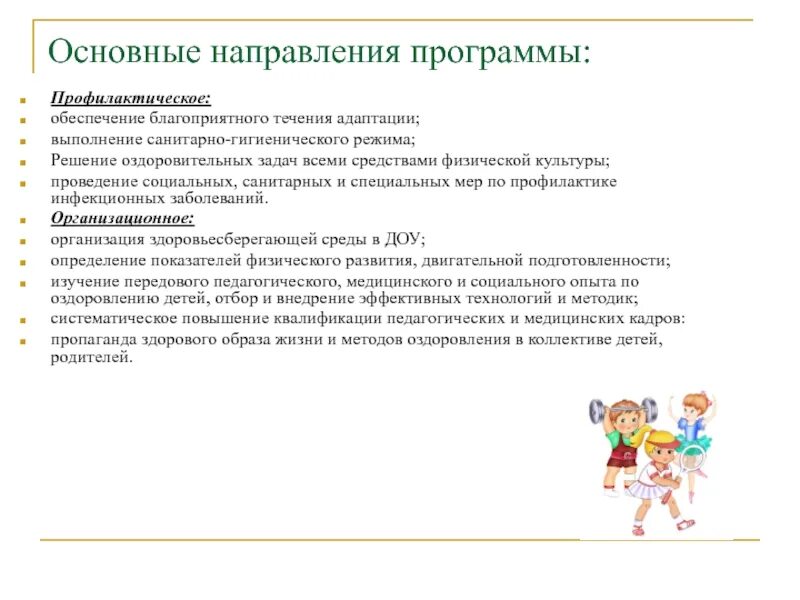 Основные направления программы:

Профилактическое:
обеспечение благоприятного течения адаптации;
выполнение санитарно-гигиенического режима;
Решение оздоровительных задач всеми средствами физической культуры;
проведение социальных, санитарных и специальных мер по профилактике инфекционных заболеваний.
Организационное:
организация здоровьесберегающей среды в ДОУ;
определение показателей физического развития, двигательной подготовленности;
изучение передового педагогического, медицинского и социального опыта по оздоровлению детей, отбор и внедрение эффективных технологий и методик;
систематическое повышение квалификации педагогических и медицинских кадров:
пропаганда здорового образа жизни и методов оздоровления в коллективе детей, родителей.